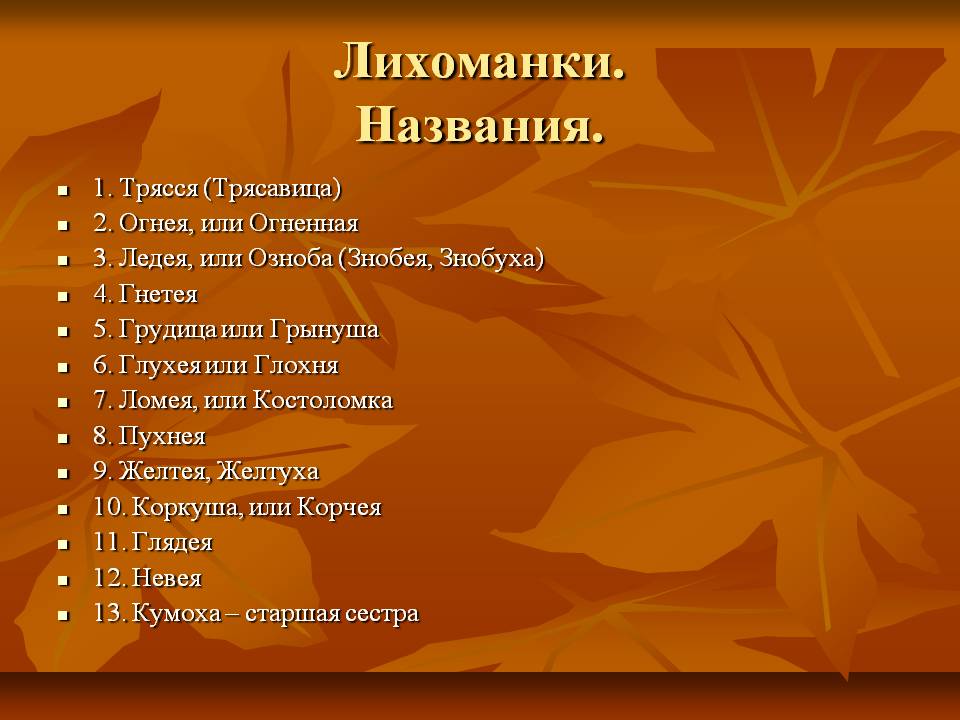 Лихоманки.
Названия.

- 1. Трясся (Трясавица)
- 2. Огнея, или Огненная
- 3. Ледея, или Озноба (Знобея, Знобуха)
- 4. Гнетея
- 5. Грудица или Грынуша
- 6. Глухея или Глохня
- 7. Ломея, или Костоломка
- 8. Пухнея
- 9. Желтея, Желтуха
- 10. Коркуша, или Корчея
- 11. Глядея
- 12. Невея
- 13. Кумоха – старшая сестра